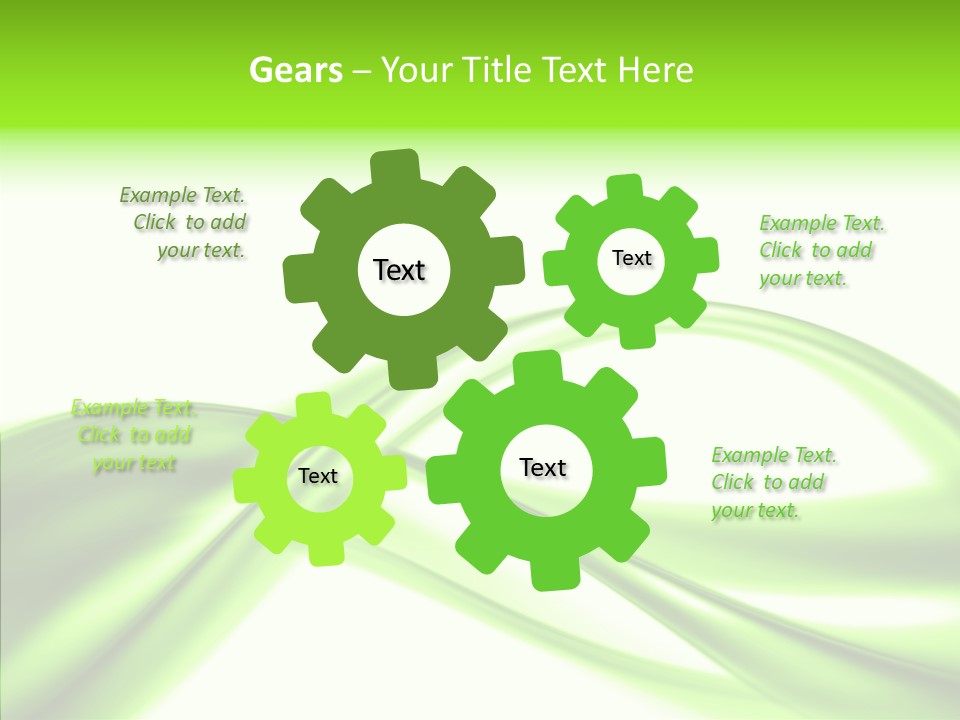 Gears – Your Title Text Here

Example Text. Click to add your text.

Text

Text

Example Text. Click to add your text.

Example Text. Click to add your text

Text

Text

Example Text. Click to add your text.